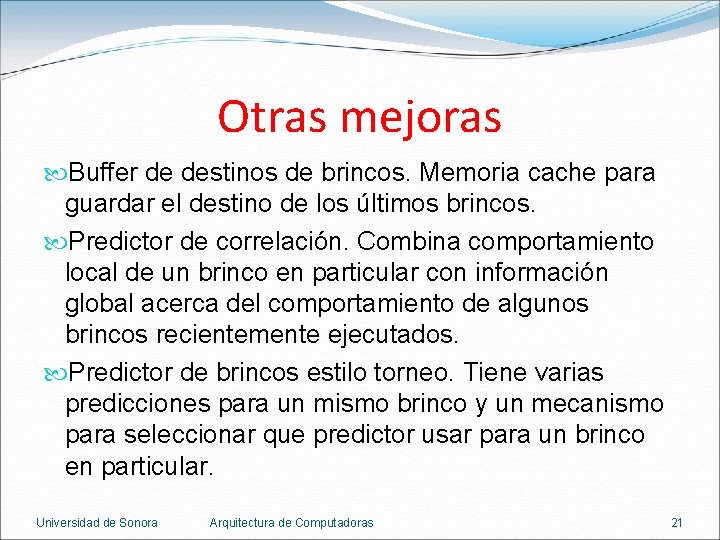 Otras mejoras

Buffer de destinos de brincos. Memoria cache para guardar el destino de los últimos brincos.

Predictor de correlación. Combina comportamiento local de un brinco en particular con información global acerca del comportamiento de algunos brincos recientemente ejecutados.

Predictor de brincos estilo torneo. Tiene varias predicciones para un mismo brinco y un mecanismo para seleccionar que predictor usar para un brinco en particular.

Universidad de Sonora Arquitectura de Computadoras 21